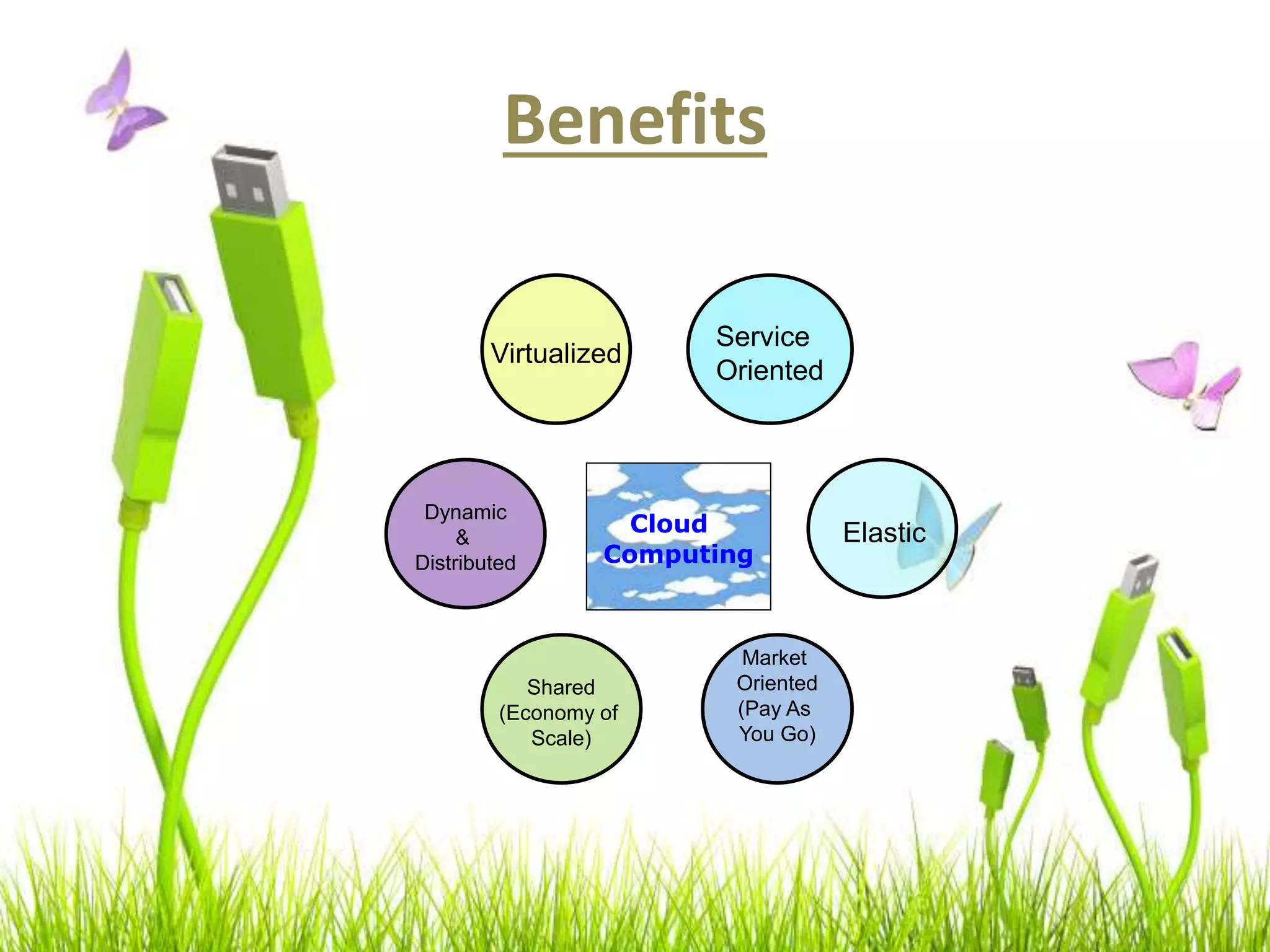 Benefits

Virtualized

Service Oriented

Dynamic & Distributed

Cloud Computing

Elastic

Shared (Economy of Scale)

Market Oriented (Pay As You Go)